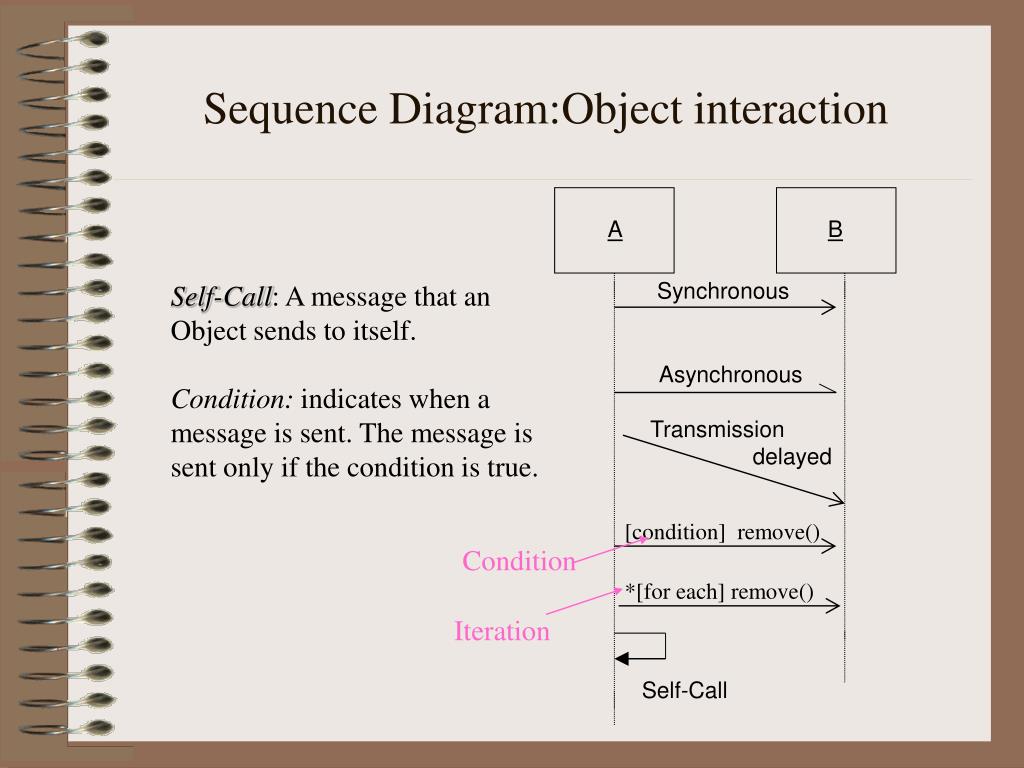 Sequence Diagram:Object interaction

Self-Call: A message that an Object sends to itself.

Condition: indicates when a message is sent. The message is sent only if the condition is true.

A

B

Synchronous

Asynchronous

Transmission delayed

[condition] remove()

Condition

*[for each] remove()

Iteration

Self-Call